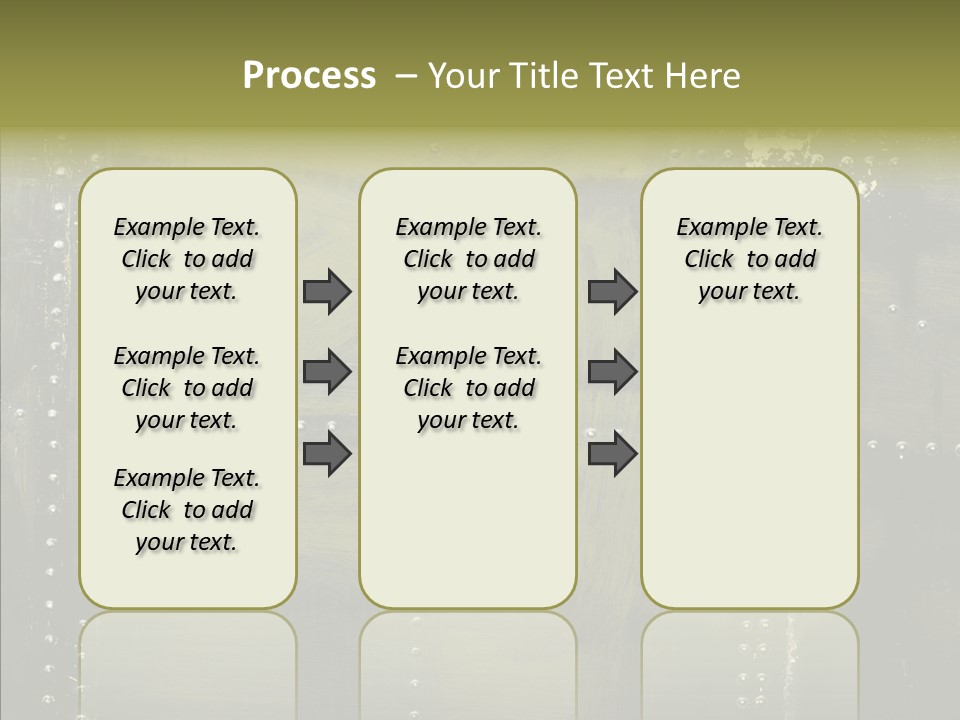 Process – Your Title Text Here

Example Text. Click to add your text.

Example Text. Click to add your text.

Example Text. Click to add your text.

Example Text. Click to add your text.

Example Text. Click to add your text.

Example Text. Click to add your text.